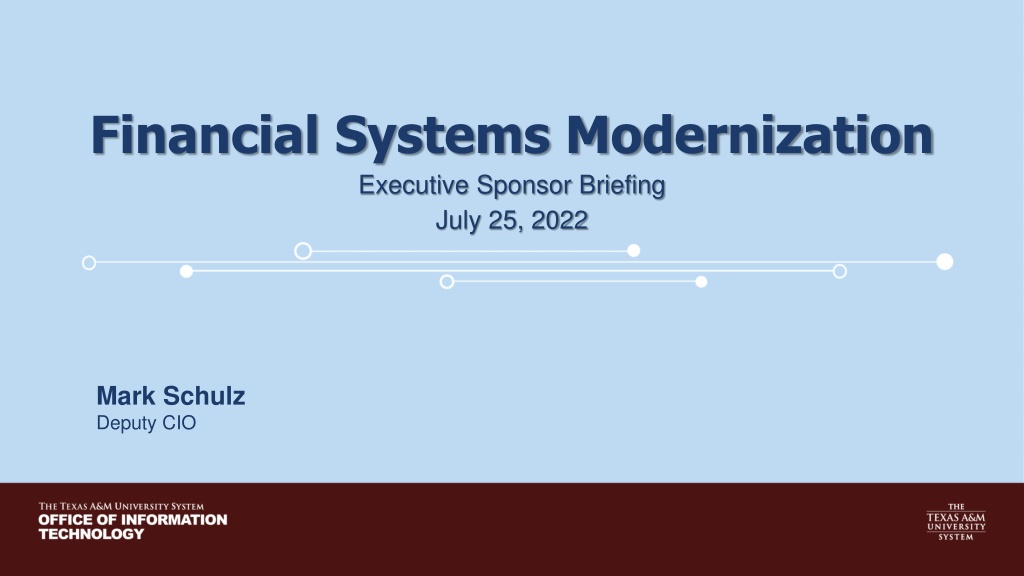 Financial Systems Modernization

Executive Sponsor Briefing

July 25, 2022

Mark Schulz

Deputy CIO

THE TEXAS A&M UNIVERSITY SYSTEM
OFFICE OF INFORMATION TECHNOLOGY

THE TEXAS A&M UNIVERSITY SYSTEM